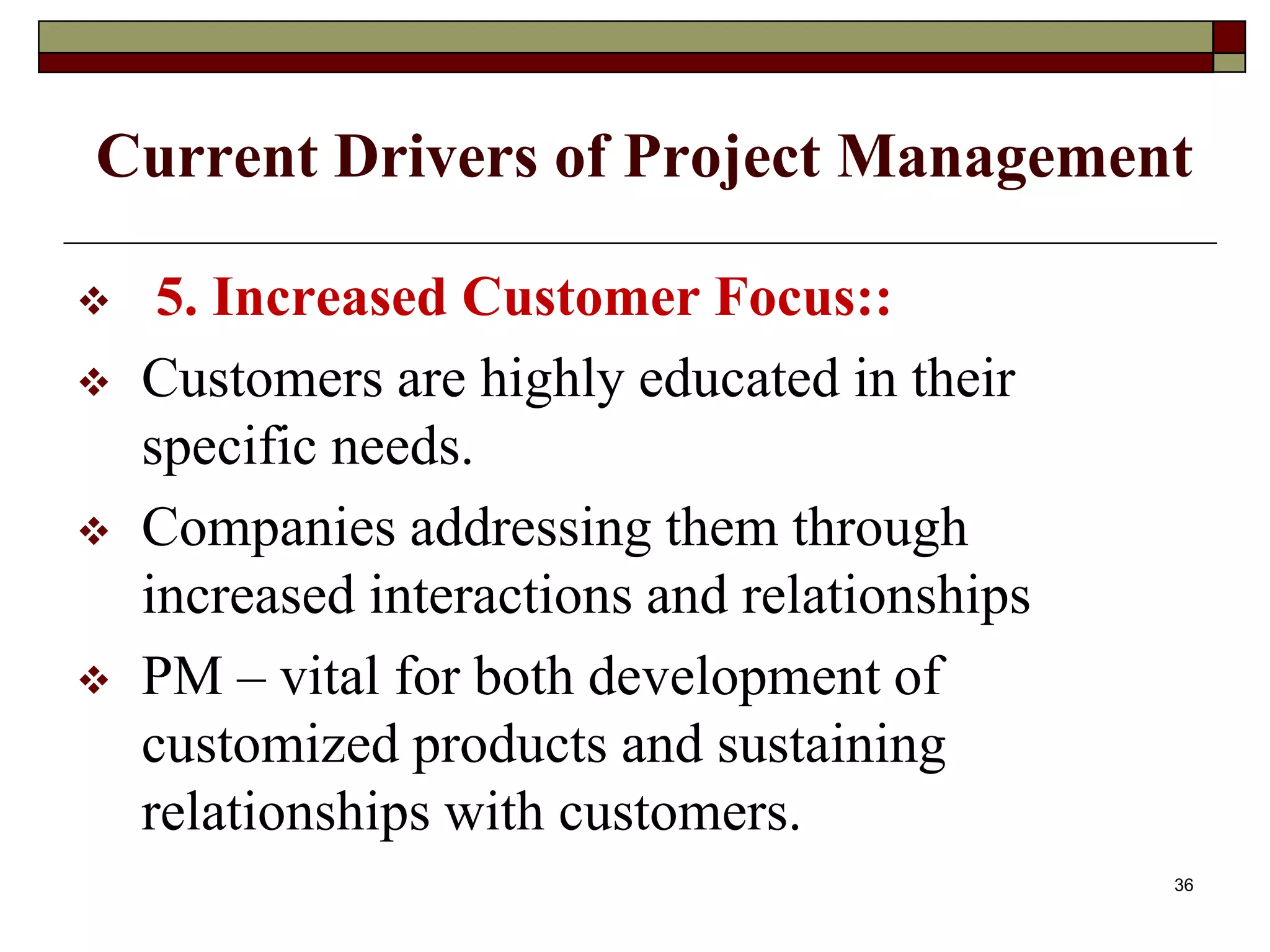 Current Drivers of Project Management

❖ 5. Increased Customer Focus::

❖ Customers are highly educated in their specific needs.

❖ Companies addressing them through increased interactions and relationships

❖ PM – vital for both development of customized products and sustaining relationships with customers.

36